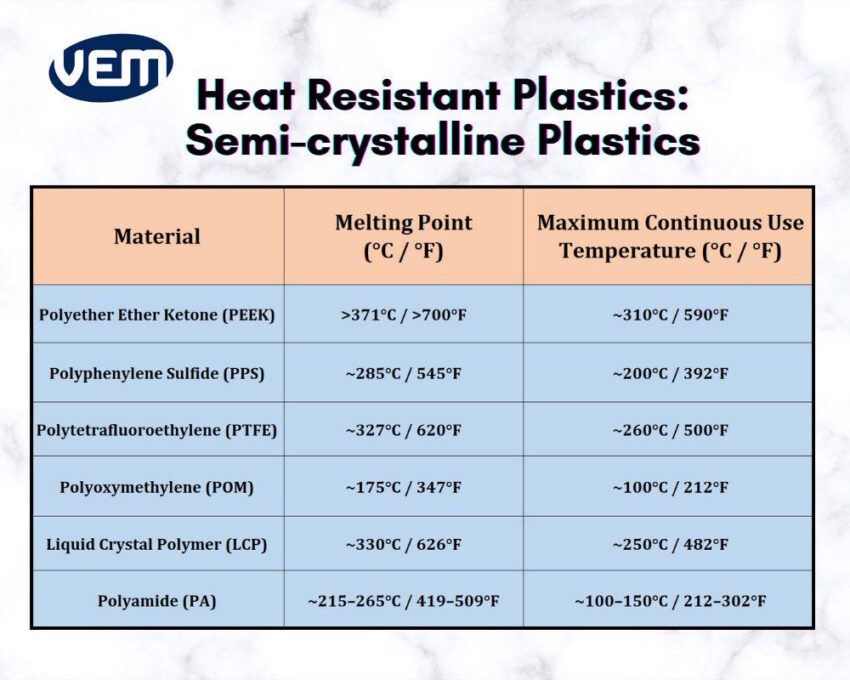 VEM

Heat Resistant Plastics: Semi-crystalline Plastics

| Material | Melting Point (°C / °F) | Maximum Continuous Use Temperature (°C / °F) |
|---|---|---|
| Polyether Ether Ketone (PEEK) | >371°C / >700°F | ~310°C / 590°F |
| Polyphenylene Sulfide (PPS) | ~285°C / 545°F | ~200°C / 392°F |
| Polytetrafluoroethylene (PTFE) | ~327°C / 620°F | ~260°C / 500°F |
| Polyoxymethylene (POM) | ~175°C / 347°F | ~100°C / 212°F |
| Liquid Crystal Polymer (LCP) | ~330°C / 626°F | ~250°C / 482°F |
| Polyamide (PA) | ~215–265°C / 419–509°F | ~100–150°C / 212–302°F |